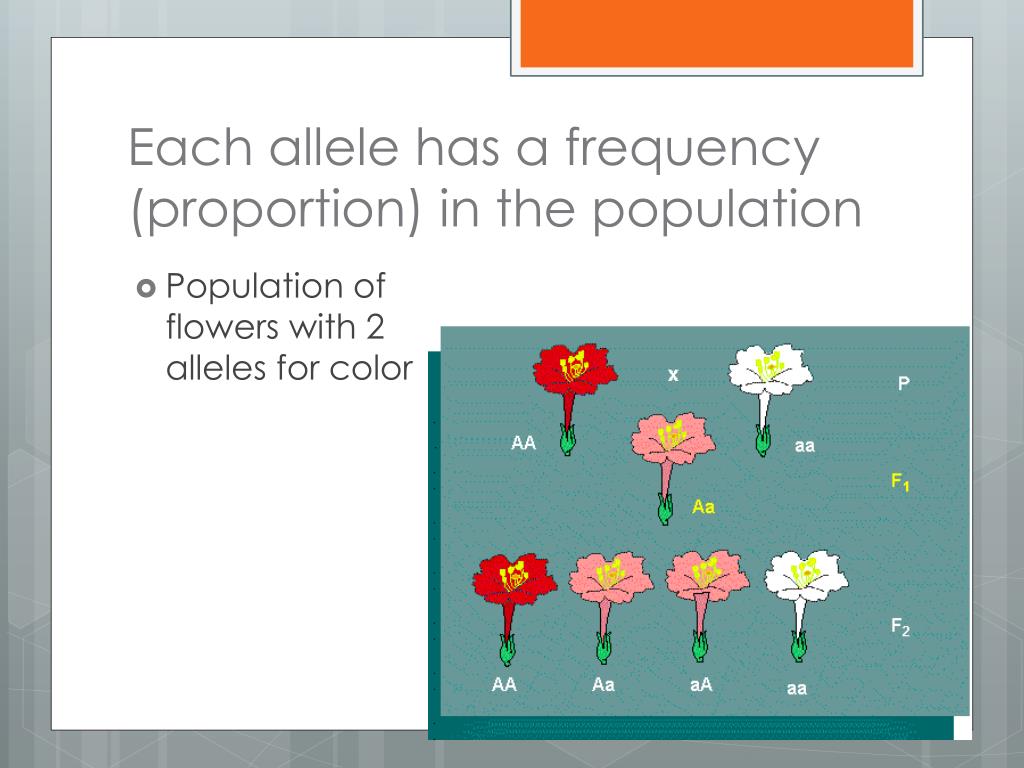 Each allele has a frequency (proportion) in the population

Population of flowers with 2 alleles for color

x

P

AA

aa

$F_1$

Aa

$F_2$

AA

Aa

aA

aa